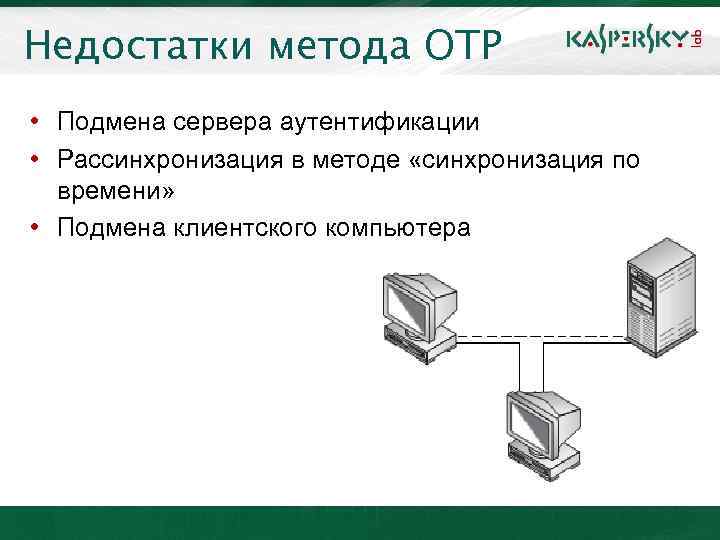 Недостатки метода OTP

KASPERSKY lab

• Подмена сервера аутентификации
• Рассинхронизация в методе «синхронизация по времени»
• Подмена клиентского компьютера